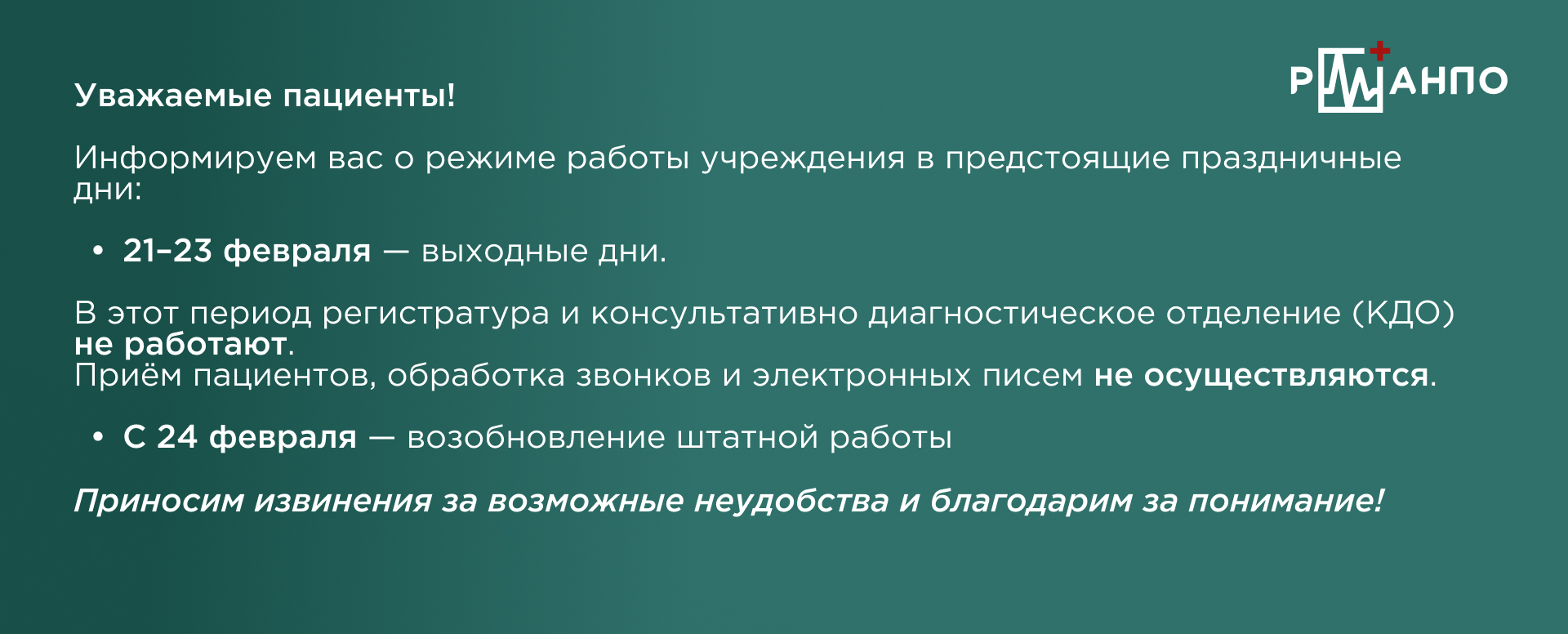 РМАНПО

Уважаемые пациенты!

Информируем вас о режиме работы учреждения в предстоящие праздничные дни:

• 21–23 февраля — выходные дни.

В этот период регистратура и консультативно диагностическое отделение (КДО) не работают.
Приём пациентов, обработка звонков и электронных писем не осуществляются.

• С 24 февраля — возобновление штатной работы

Приносим извинения за возможные неудобства и благодарим за понимание!